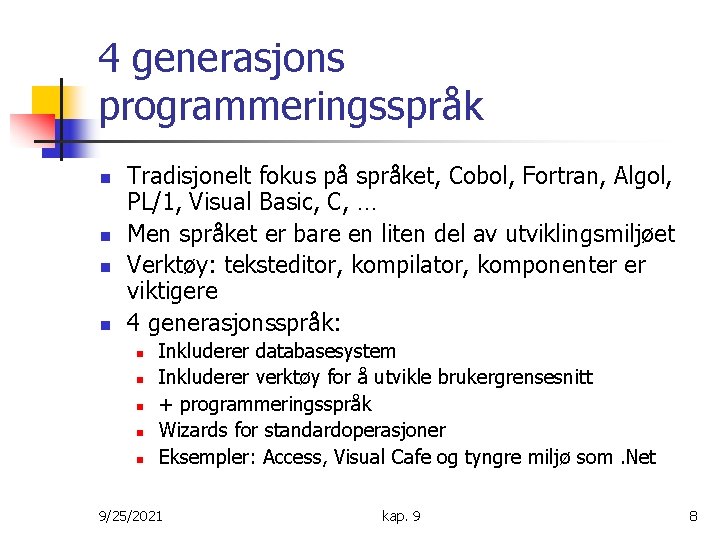 4 generasjons programmeringsspråk

- Tradisjonelt fokus på språket, Cobol, Fortran, Algol, PL/1, Visual Basic, C, …
- Men språket er bare en liten del av utviklingsmiljøet
- Verktøy: teksteditor, kompilator, komponenter er viktigere
- 4 generasjonsspråk:
  - Inkluderer databasesystem
  - Inkluderer verktøy for å utvikle brukergrensesnitt
  - + programmeringsspråk
  - Wizards for standardoperasjoner
  - Eksempler: Access, Visual Cafe og tyngre miljø som .Net

9/25/2021 kap. 9 8